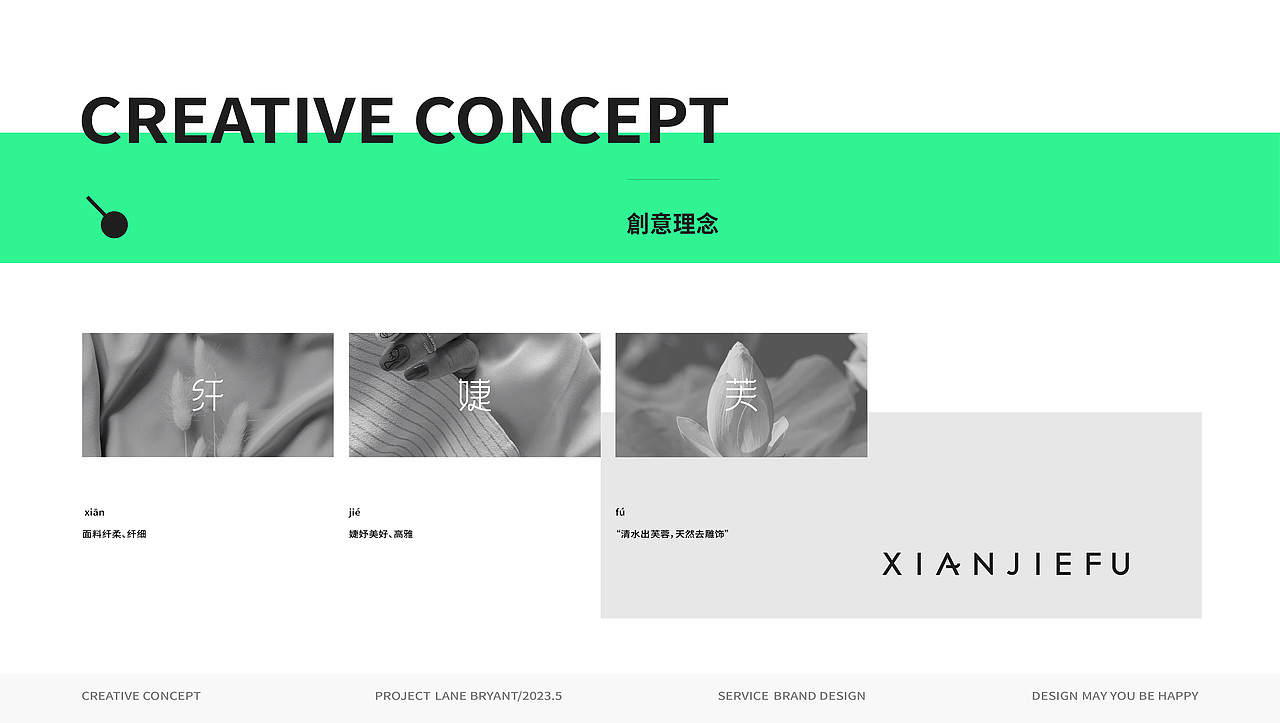 CREATIVE CONCEPT

創意理念

纤

婕

芙

xiān
面料纤柔、纤细

jié
婕妤美好、高雅

fú
"清水出芙蓉，天然去雕饰"

XIANJIEFU

CREATIVE CONCEPT
PROJECT LANE BRYANT/2023.5
SERVICE BRAND DESIGN
DESIGN MAY YOU BE HAPPY